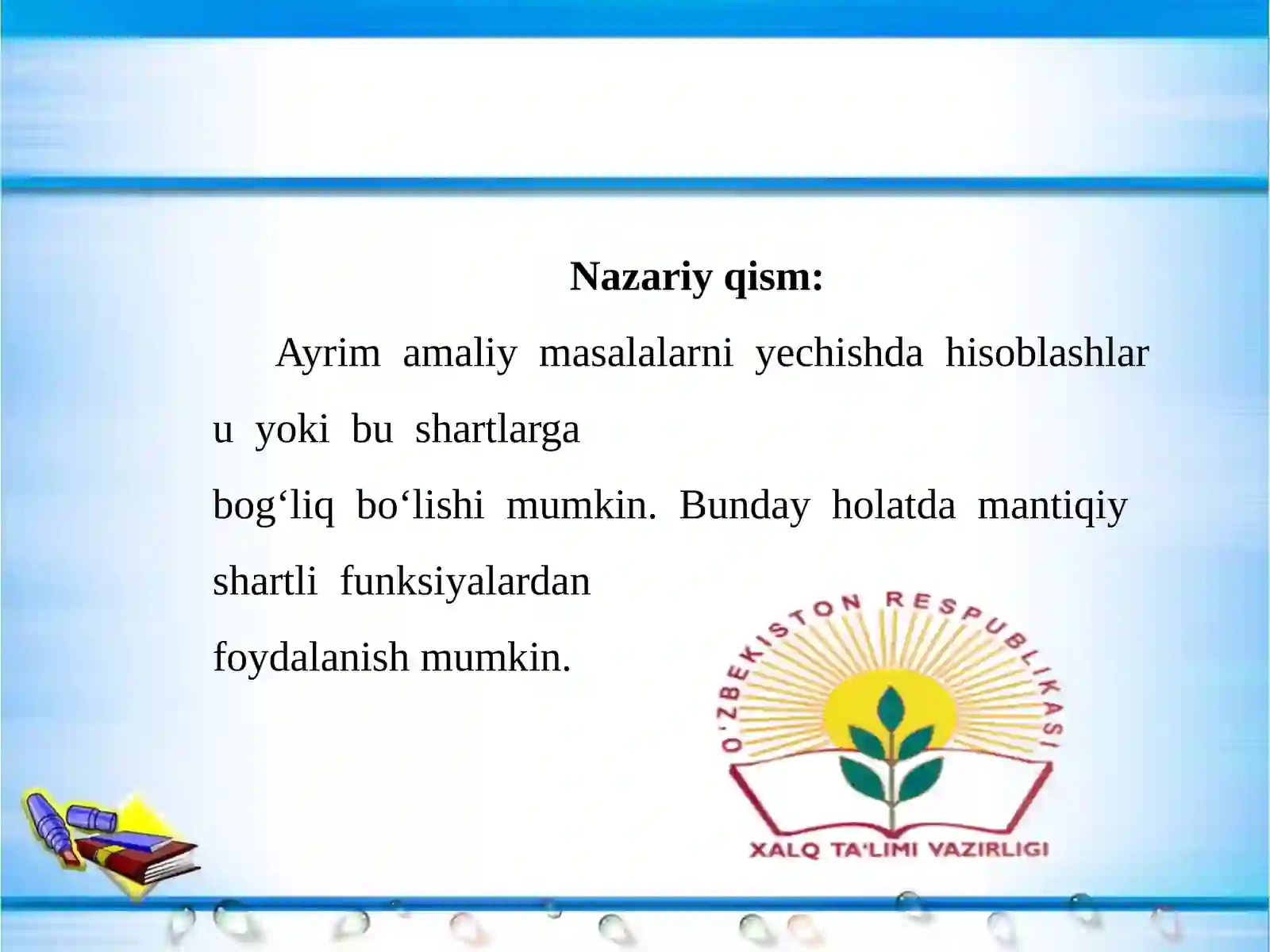 Nazariy qism:

Ayrim amaliy masalalarni yechishda hisoblashlar u yoki bu shartlarga bog‘liq bo‘lishi mumkin. Bunday holatda mantiqiy shartli funksiyalardan foydalanish mumkin.

O'ZBEKISTON RESPUBLIKASI
XALQ TA'LIMI VAZIRLIGI